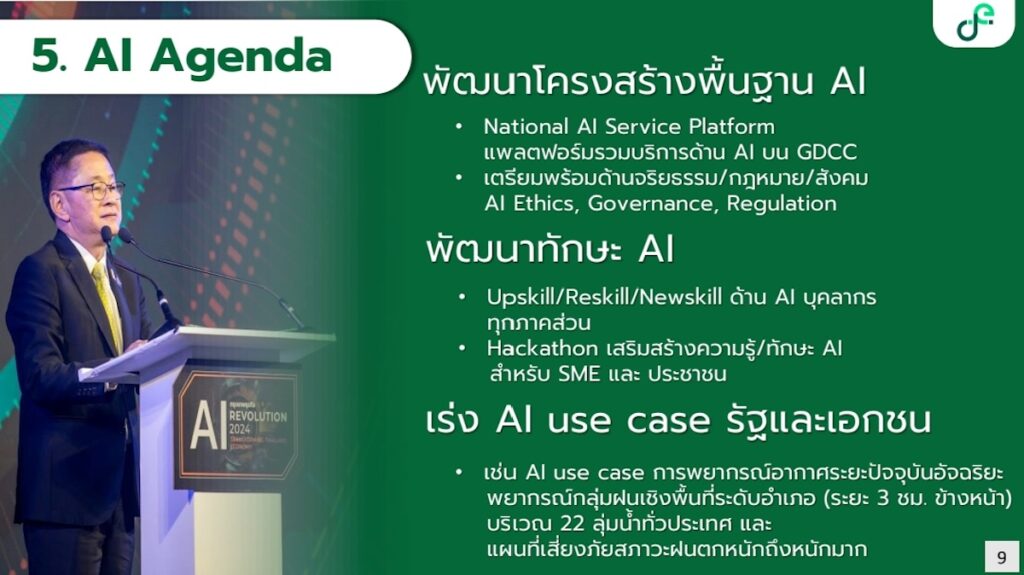 5. AI Agenda

พัฒนาโครงสร้างพื้นฐาน AI

• National AI Service Platform แพลตฟอร์มรวมบริการด้าน AI บน GDCC
• เตรียมพร้อมด้านจริยธรรม/กฎหมาย/สังคม AI Ethics, Governance, Regulation

พัฒนาทักษะ AI

• Upskill/Reskill/Newskill ด้าน AI บุคลากรทุกภาคส่วน
• Hackathon เสริมสร้างความรู้/ทักษะ AI สำหรับ SME และ ประชาชน

เร่ง AI use case รัฐและเอกชน

• เช่น AI use case การพยากรณ์อากาศระยะปัจจุบันอัจฉริยะ พยากรณ์กลุ่มฝนเชิงพื้นที่ระดับอำเภอ (ระยะ 3 ชม. ข้างหน้า) บริเวณ 22 ลุ่มน้ำทั่วประเทศ และ แผนที่เสี่ยงภัยสภาวะฝนตกหนักถึงหนักมาก

AI REVOLUTION 2024

9